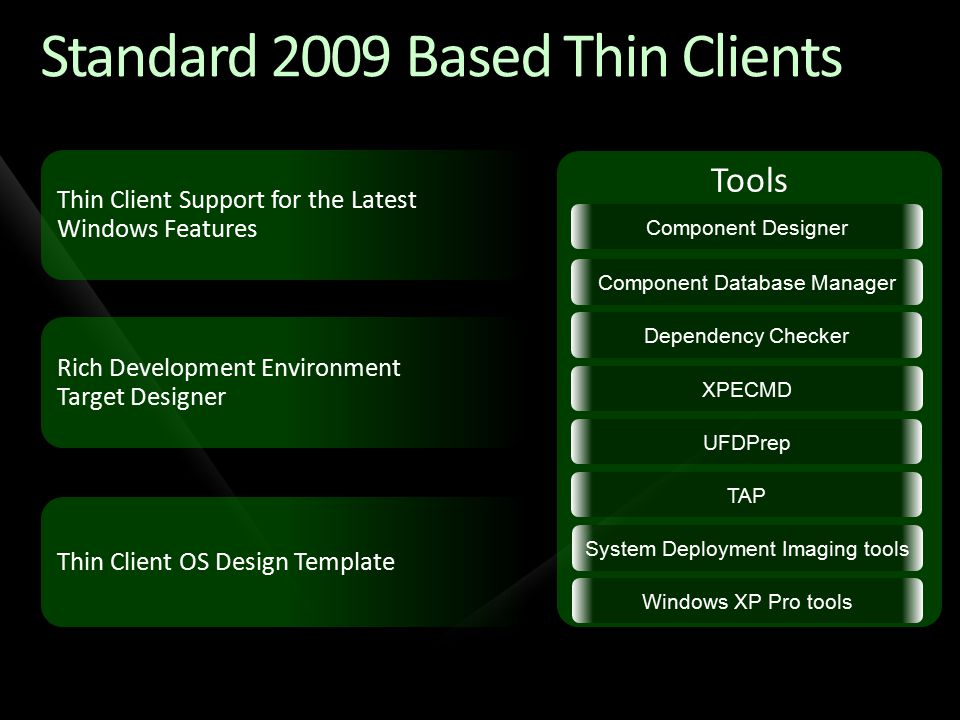 Standard 2009 Based Thin Clients

Thin Client Support for the Latest Windows Features

Rich Development Environment
Target Designer

Thin Client OS Design Template

Tools

Component Designer

Component Database Manager

Dependency Checker

XPECMD

UFDPrep

TAP

System Deployment Imaging tools

Windows XP Pro tools